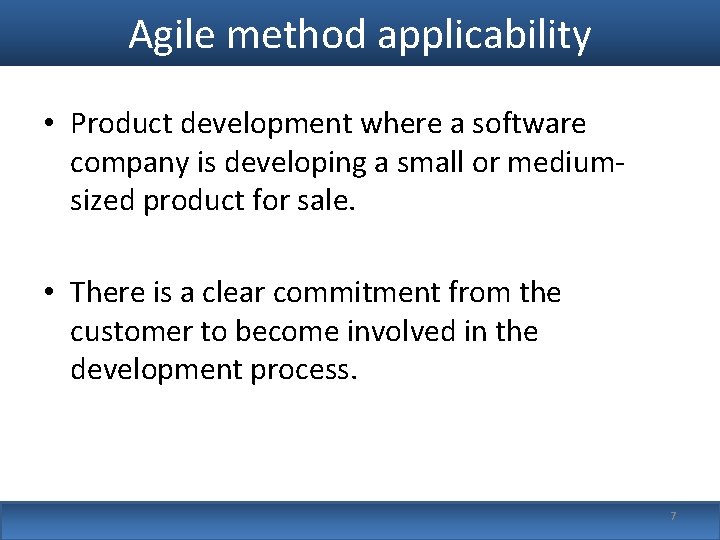 Agile method applicability

• Product development where a software company is developing a small or medium-sized product for sale.

• There is a clear commitment from the customer to become involved in the development process.

7